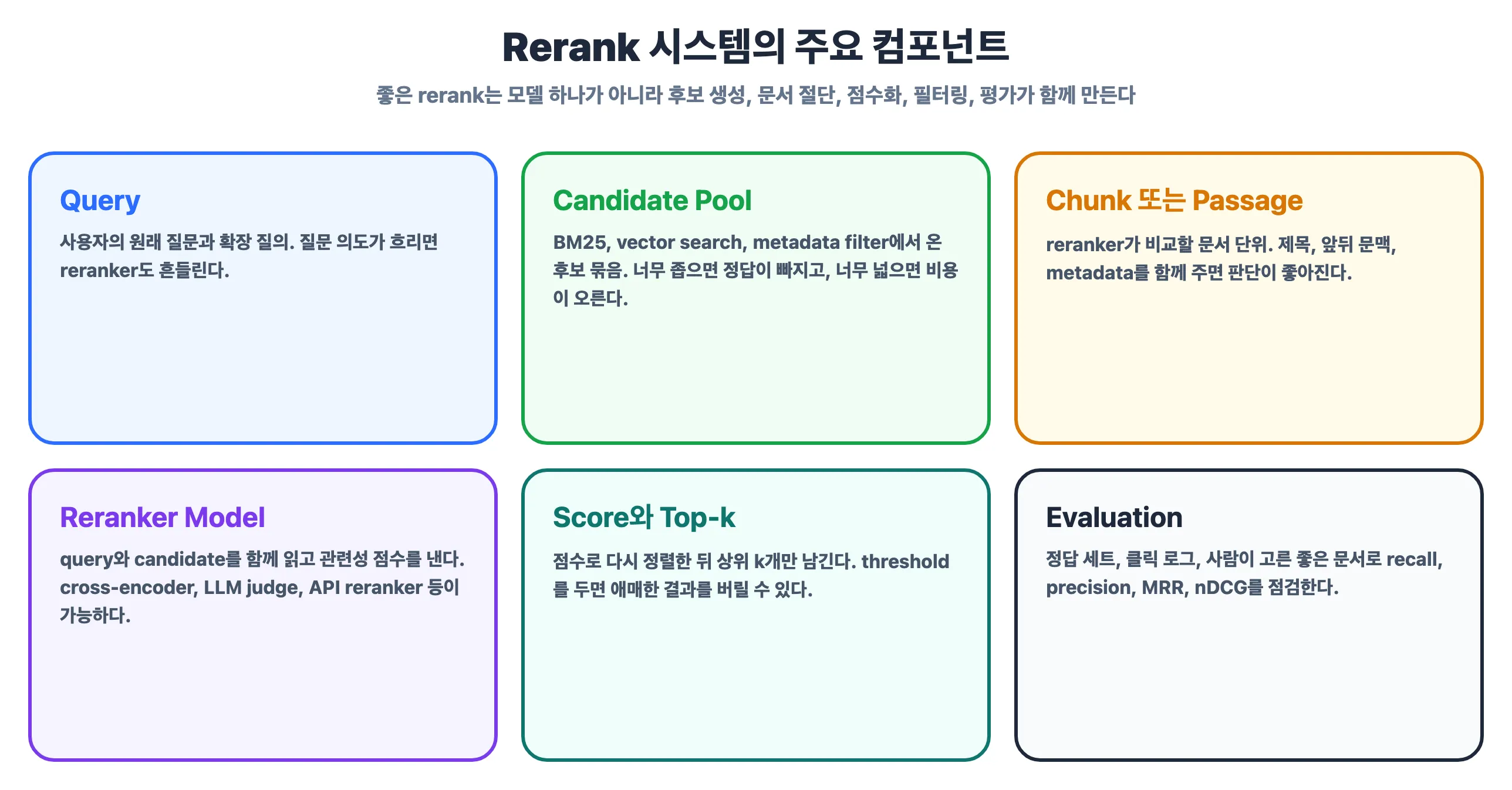 Rerank 시스템의 주요 컴포넌트

좋은 rerank는 모델 하나가 아니라 후보 생성, 문서 절단, 점수화, 필터링, 평가가 함께 만든다

Query

사용자의 원래 질문과 확장 질의. 질문 의도가 흐리면 reranker도 흔들린다.

Candidate Pool

BM25, vector search, metadata filter에서 온 후보 묶음. 너무 좁으면 정답이 빠지고, 너무 넓으면 비용이 오른다.

Chunk 또는 Passage

reranker가 비교할 문서 단위. 제목, 앞뒤 문맥, metadata를 함께 주면 판단이 좋아진다.

Reranker Model

query와 candidate를 함께 읽고 관련성 점수를 낸다. cross-encoder, LLM judge, API reranker 등이 가능하다.

Score와 Top-k

점수로 다시 정렬한 뒤 상위 k개만 남긴다. threshold를 두면 애매한 결과를 버릴 수 있다.

Evaluation

정답 세트, 클릭 로그, 사람이 고른 좋은 문서로 recall, precision, MRR, nDCG를 점검한다.